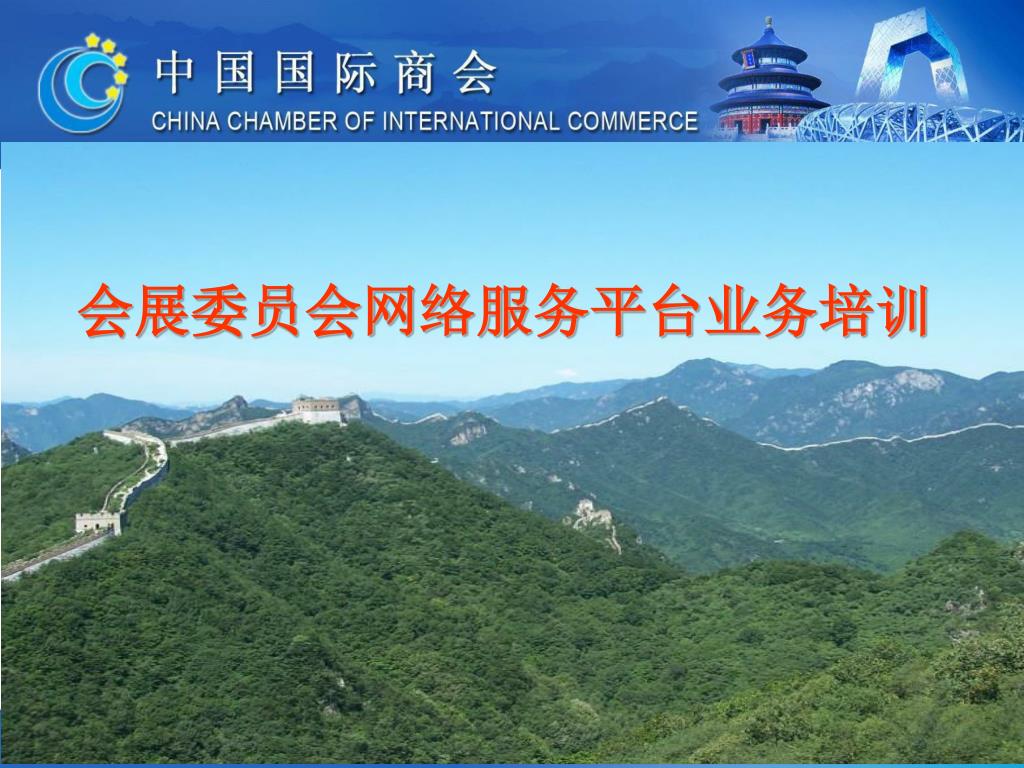 中国国际商会
CHINA CHAMBER OF INTERNATIONAL COMMERCE

会展委员会网络服务平台业务培训